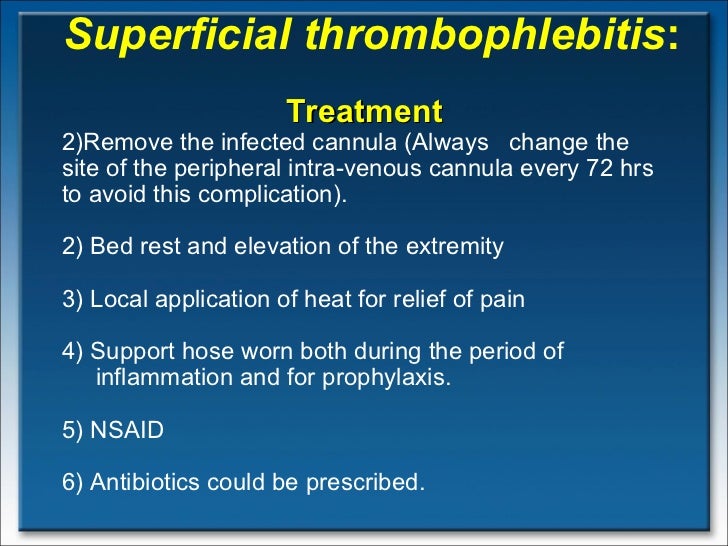 Superficial thrombophlebitis:

Treatment

2)Remove the infected cannula (Always change the site of the peripheral intra-venous cannula every 72 hrs to avoid this complication).

2) Bed rest and elevation of the extremity

3) Local application of heat for relief of pain

4) Support hose worn both during the period of inflammation and for prophylaxis.

5) NSAID

6) Antibiotics could be prescribed.